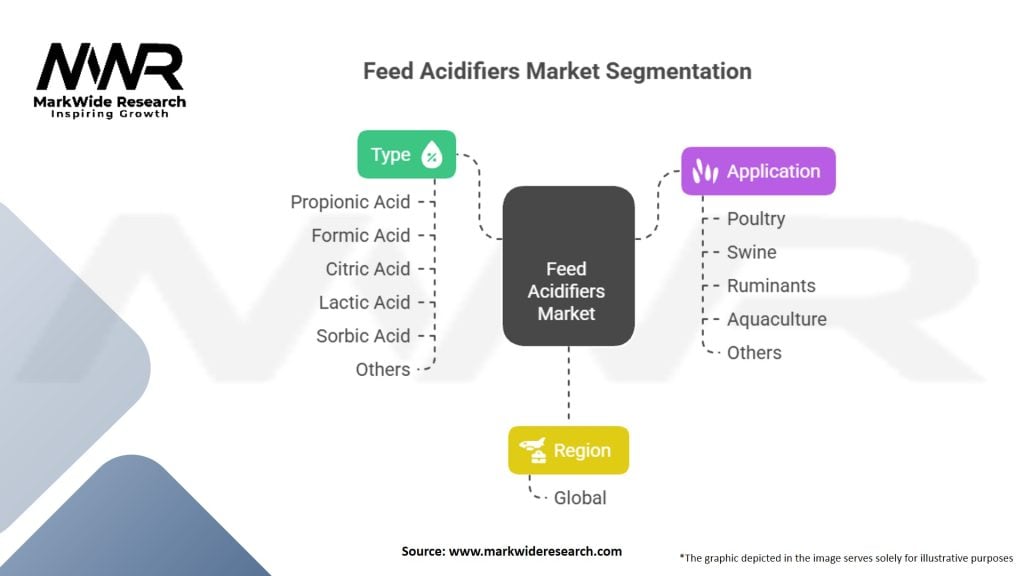 MWR
MarkWide Research
Inspiring Growth

Feed Acidifiers Market Segmentation

Type

Propionic Acid
Formic Acid
Citric Acid
Lactic Acid
Sorbic Acid
Others

Feed Acidifiers Market

Application

Poultry
Swine
Ruminants
Aquaculture
Others

Region

Global

Source: www.markwideresearch.com

*The graphic depicted in the image serves solely for illustrative purposes